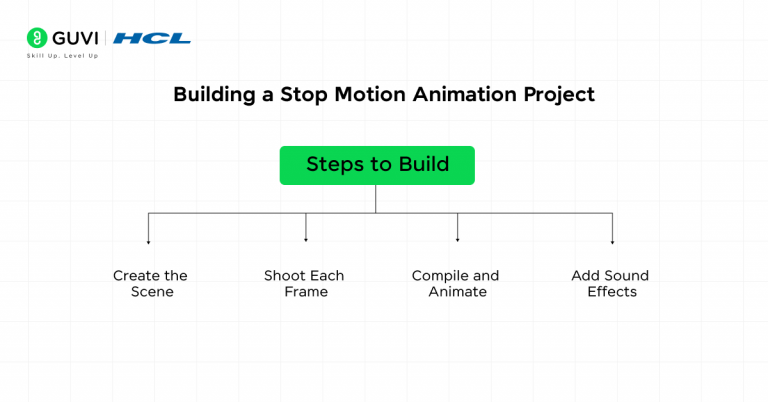 GUVI | HCL
Skill Up. Level Up

Building a Stop Motion Animation Project

Steps to Build

Create the Scene

Shoot Each Frame

Compile and Animate

Add Sound Effects